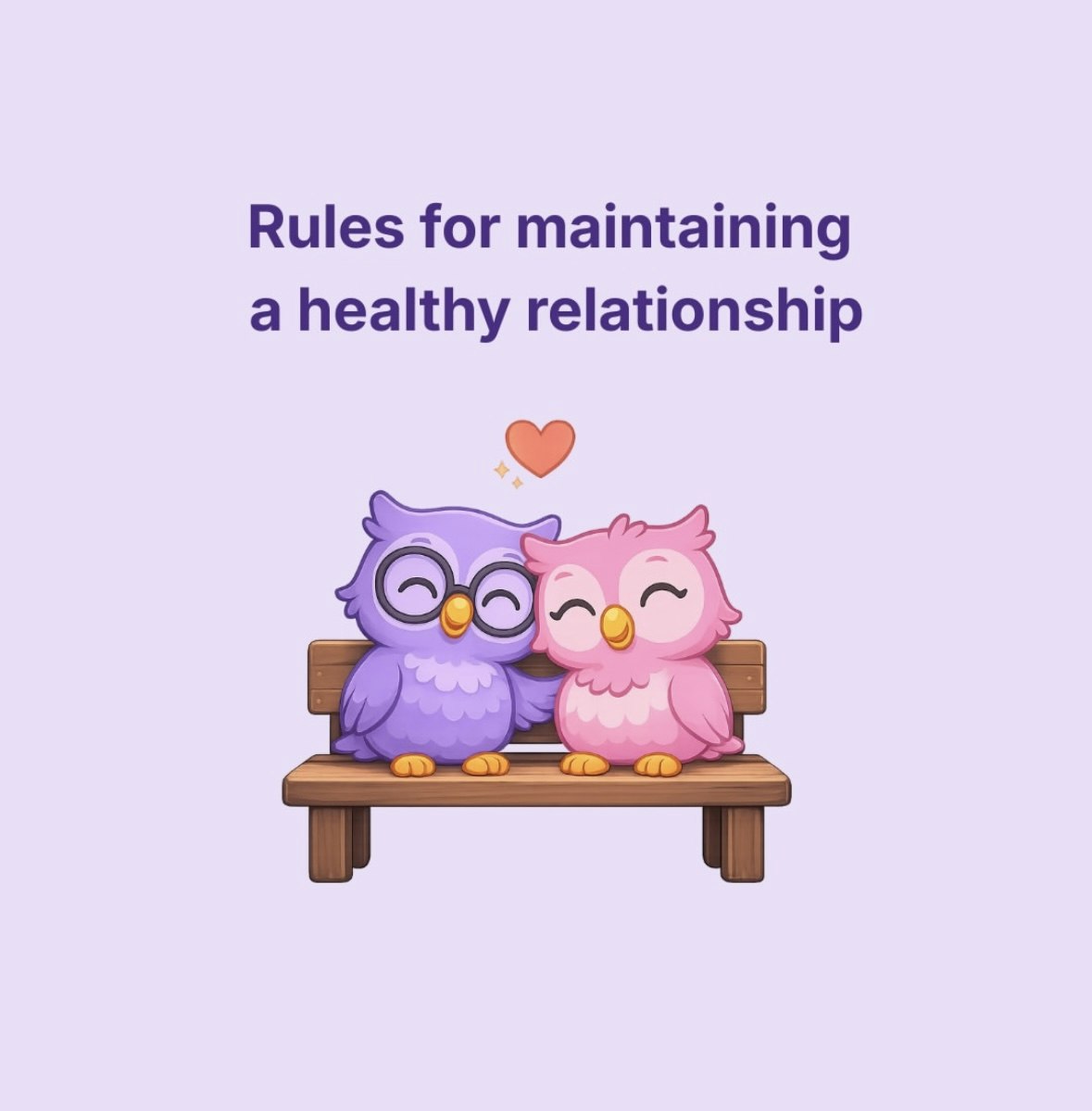 Rules for maintaining a healthy relationship